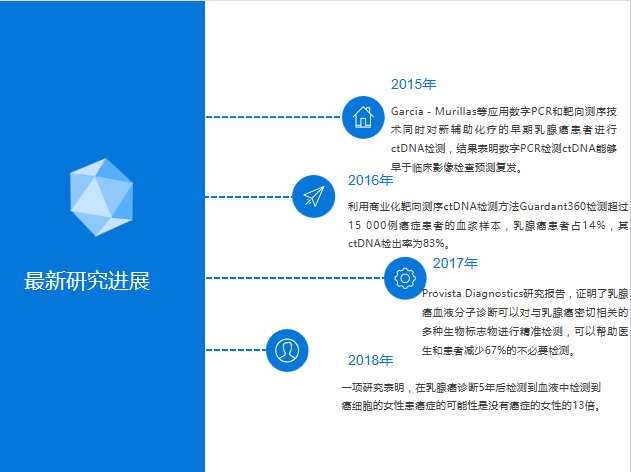 最新研究进展

2015年

Garcia - Murillas等应用数字PCR和靶向测序技术同时对新辅助化疗的早期乳腺癌患者进行ctDNA检测，结果表明数字PCR检测ctDNA能够早于临床影像检查预测复发。

2016年

利用商业化靶向测序ctDNA检测方法Guardant360检测超过15 000例癌症患者的血浆样本，乳腺癌患者占14%，其ctDNA检出率为83%。

2017年

Provista Diagnostics研究报告，证明了乳腺癌血液分子诊断可以对与乳腺癌密切相关的多种生物标志物进行精准检测，可以帮助医生和患者减少67%的不必要检测。

2018年

一项研究表明，在乳腺癌诊断5年后检测到血液中检测到癌细胞的女性患癌症的可能性是没有癌症的女性的13倍。